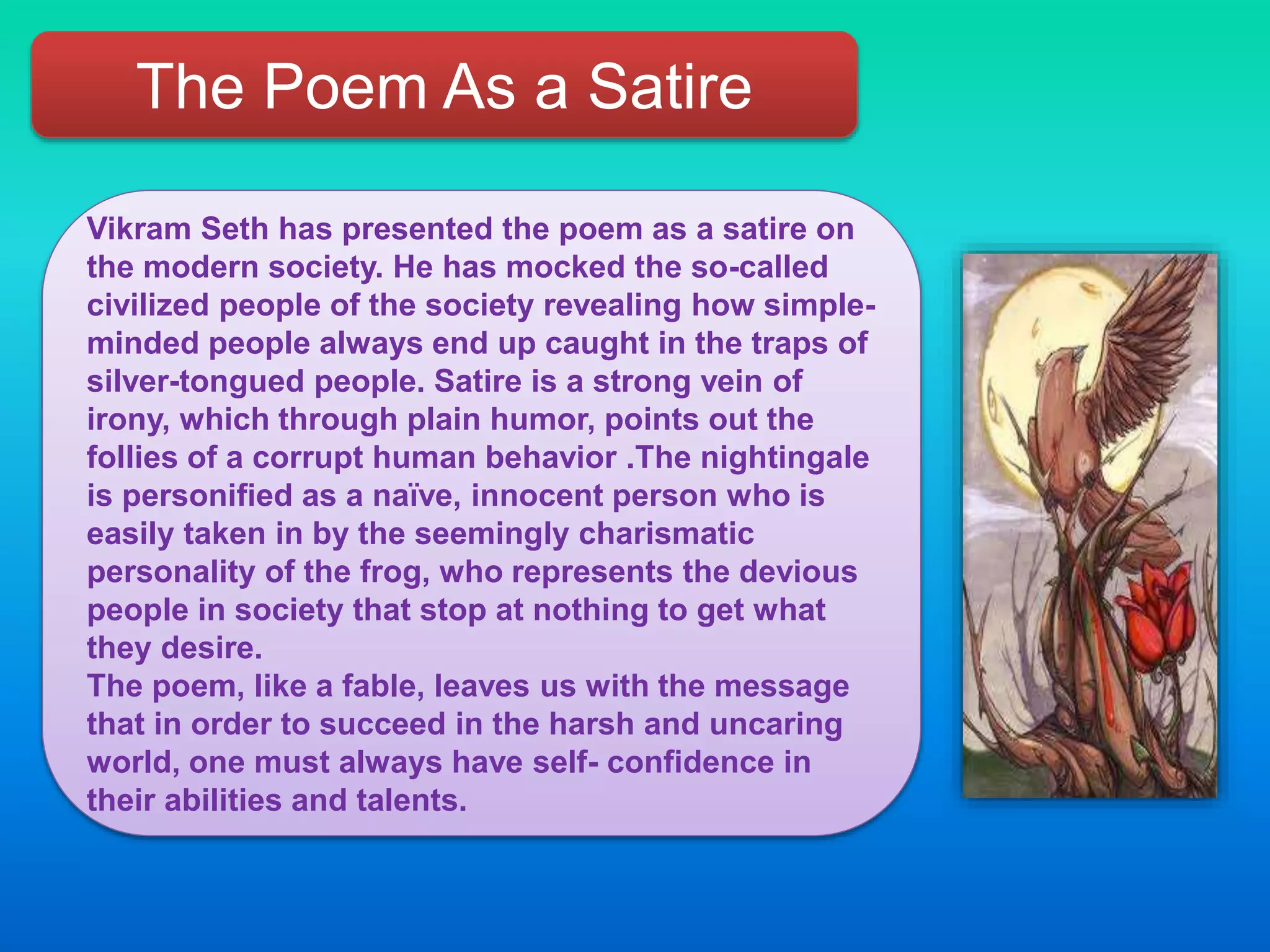 The Poem As a Satire

Vikram Seth has presented the poem as a satire on the modern society. He has mocked the so-called civilized people of the society revealing how simple-minded people always end up caught in the traps of silver-tongued people. Satire is a strong vein of irony, which through plain humor, points out the follies of a corrupt human behavior .The nightingale is personified as a naïve, innocent person who is easily taken in by the seemingly charismatic personality of the frog, who represents the devious people in society that stop at nothing to get what they desire.
The poem, like a fable, leaves us with the message that in order to succeed in the harsh and uncaring world, one must always have self- confidence in their abilities and talents.